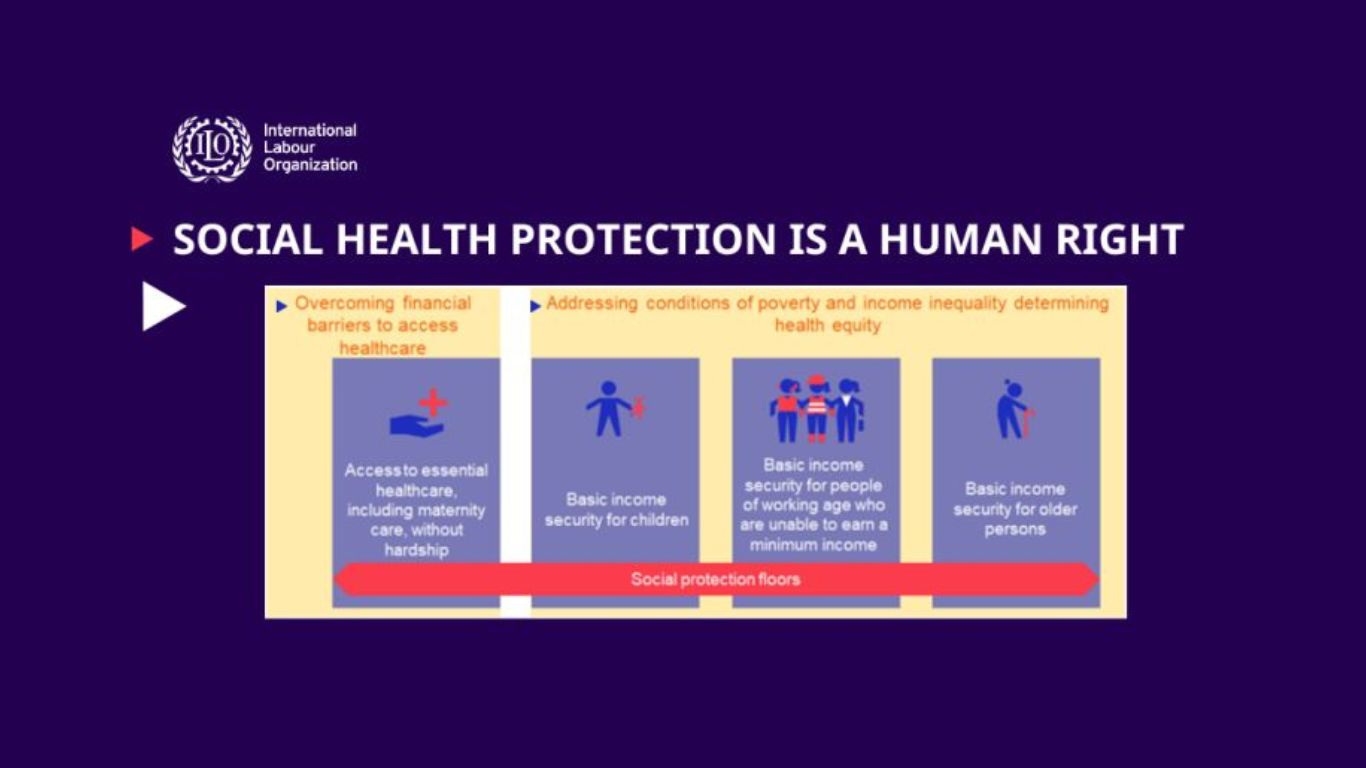 ILO

International Labour Organization

SOCIAL HEALTH PROTECTION IS A HUMAN RIGHT

Overcoming financial barriers to access healthcare

Addressing conditions of poverty and income inequality determining health equity

Access to essential healthcare, including maternity care, without hardship

Basic income security for children

Basic income security for people of working age who are unable to earn a minimum income

Basic income security for older persons

Social protection floors